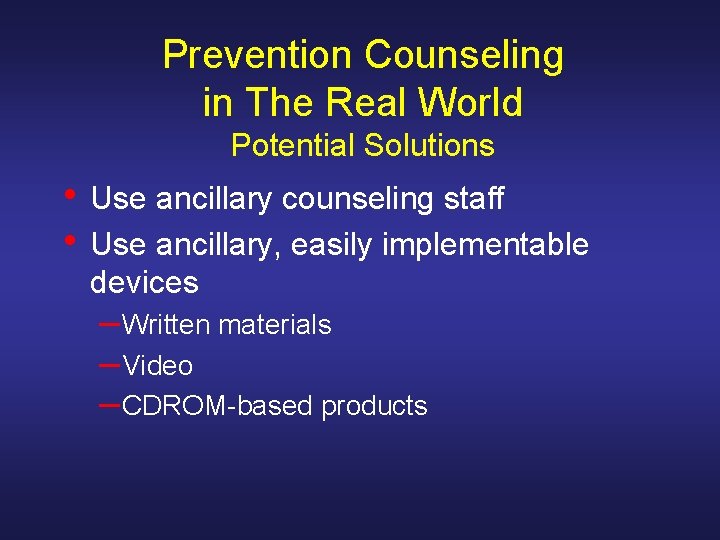 Prevention Counseling in The Real World
Potential Solutions

• Use ancillary counseling staff
• Use ancillary, easily implementable devices
– Written materials
– Video
– CDROM-based products